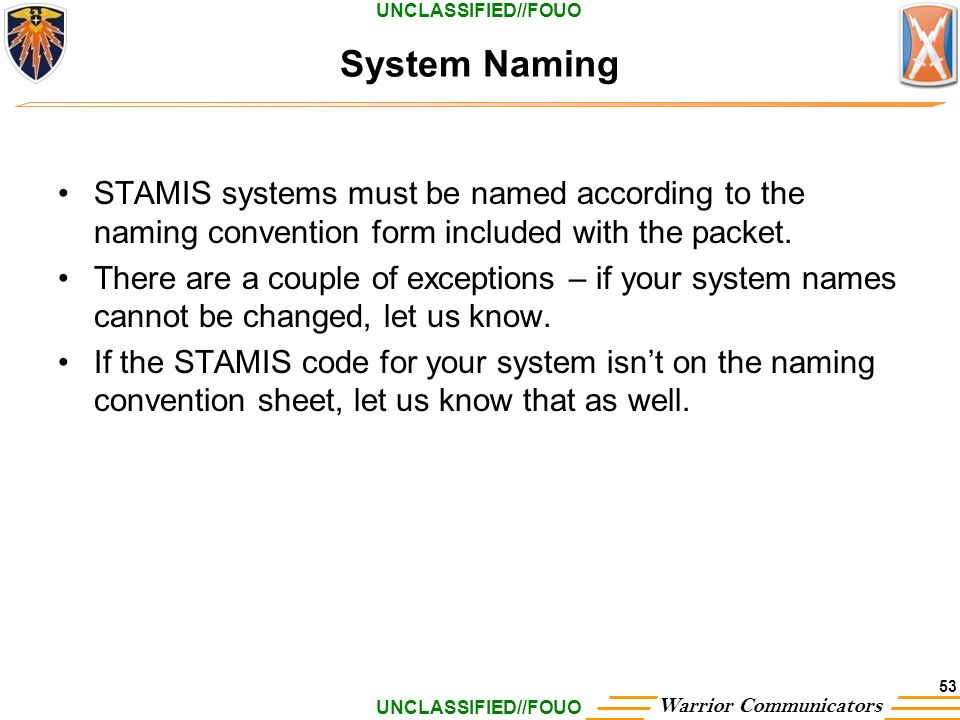 UNCLASSIFIED//FOUO

System Naming

• STAMIS systems must be named according to the naming convention form included with the packet.
• There are a couple of exceptions – if your system names cannot be changed, let us know.
• If the STAMIS code for your system isn't on the naming convention sheet, let us know that as well.

53

UNCLASSIFIED//FOUO

Warrior Communicators